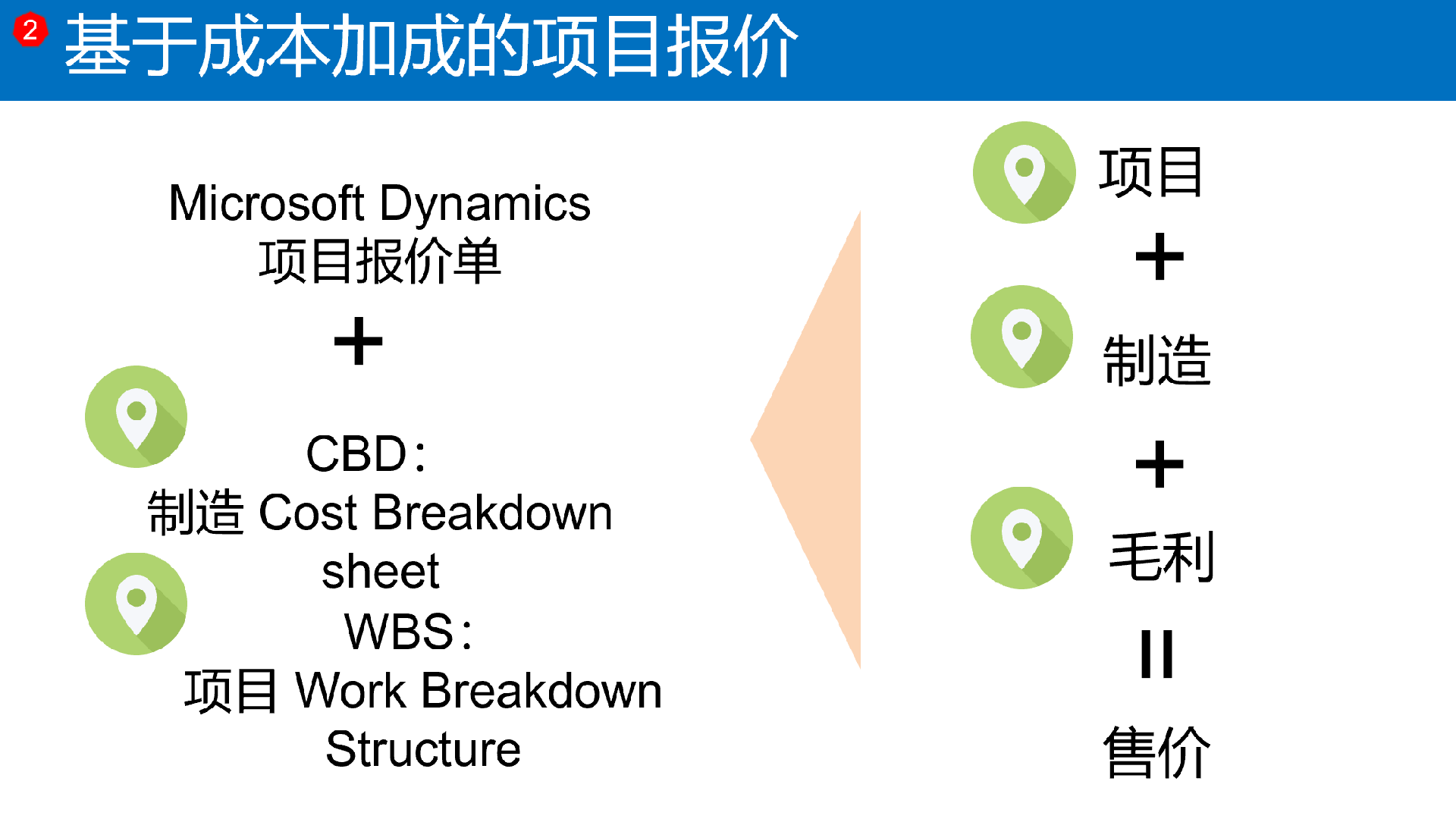 2 基于成本加成的项目报价

Microsoft Dynamics
项目报价单

+

CBD：
制造 Cost Breakdown sheet

WBS：
项目 Work Breakdown Structure

项目

+

制造

+

毛利

=

售价